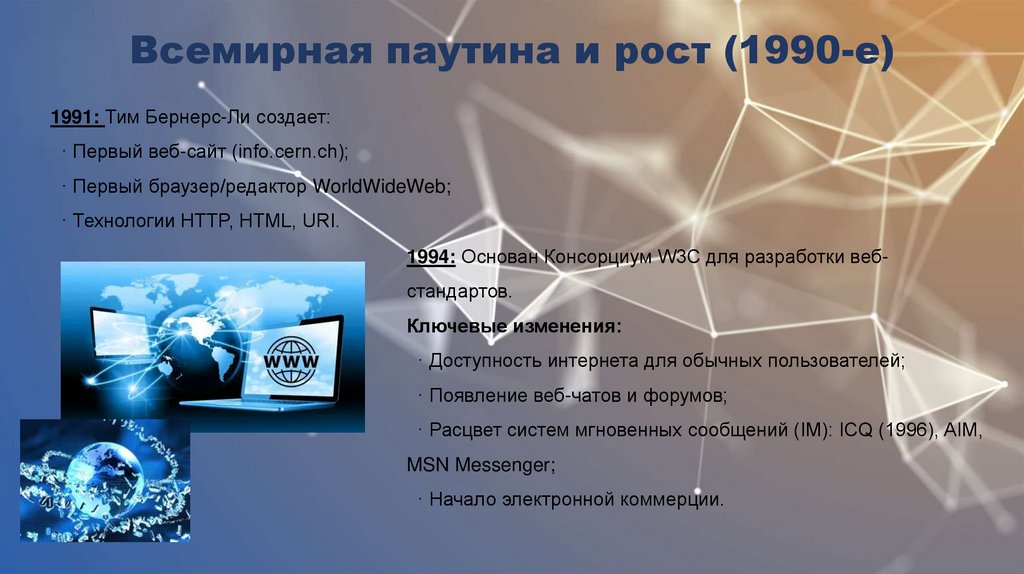 Всемирная паутина и рост (1990-е)

1991: Тим Бернерс-Ли создает:

· Первый веб-сайт (info.cern.ch);

· Первый браузер/редактор WorldWideWeb;

· Технологии HTTP, HTML, URI.

WWW

1994: Основан Консорциум W3C для разработки веб-стандартов.

Ключевые изменения:

· Доступность интернета для обычных пользователей;

· Появление веб-чатов и форумов;

· Расцвет систем мгновенных сообщений (IM): ICQ (1996), AIM, MSN Messenger;

· Начало электронной коммерции.